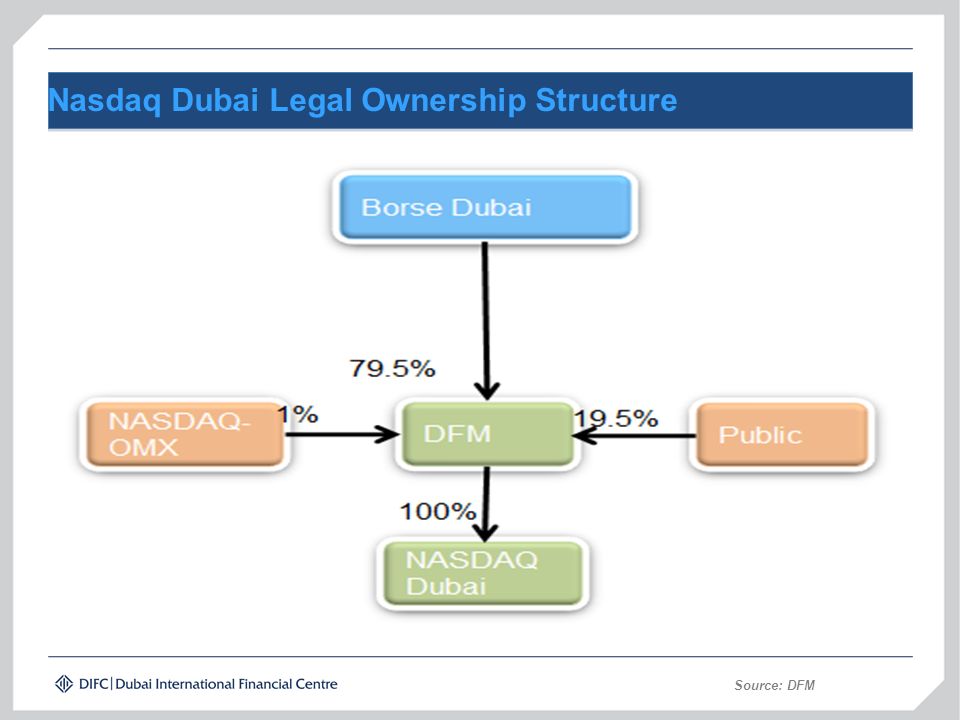 Nasdaq Dubai Legal Ownership Structure

Borse Dubai

79.5%

NASDAQ-OMX

1%

DFM

19.5%

Public

100%

NASDAQ Dubai

DIFC | Dubai International Financial Centre

Source: DFM